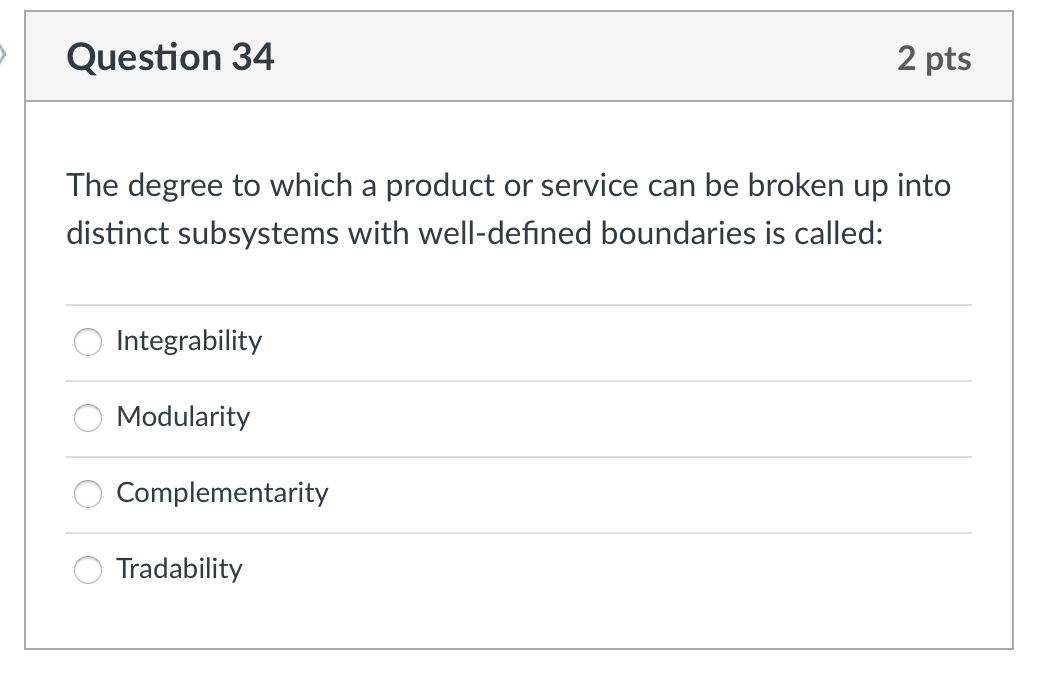 Question 34

2 pts

The degree to which a product or service can be broken up into distinct subsystems with well-defined boundaries is called:

Integrability

Modularity

Complementarity

Tradability